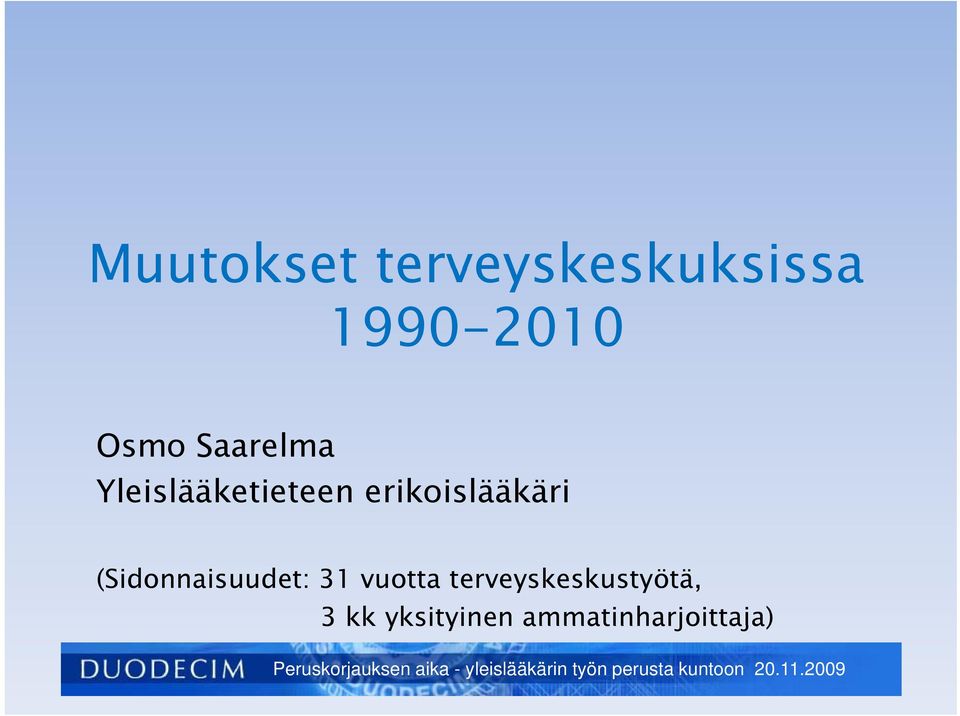 Muutokset terveyskeskuksissa 1990-2010

Osmo Saarelma
Yleislääketieteen erikoislääkäri

(Sidonnaisuudet: 31 vuotta terveyskeskustyötä,
3 kk yksityinen ammatinharjoittaja)

DUODECIM Peruskorjauksen aika - yleislääkärin työn perusta kuntoon 20.11.2009